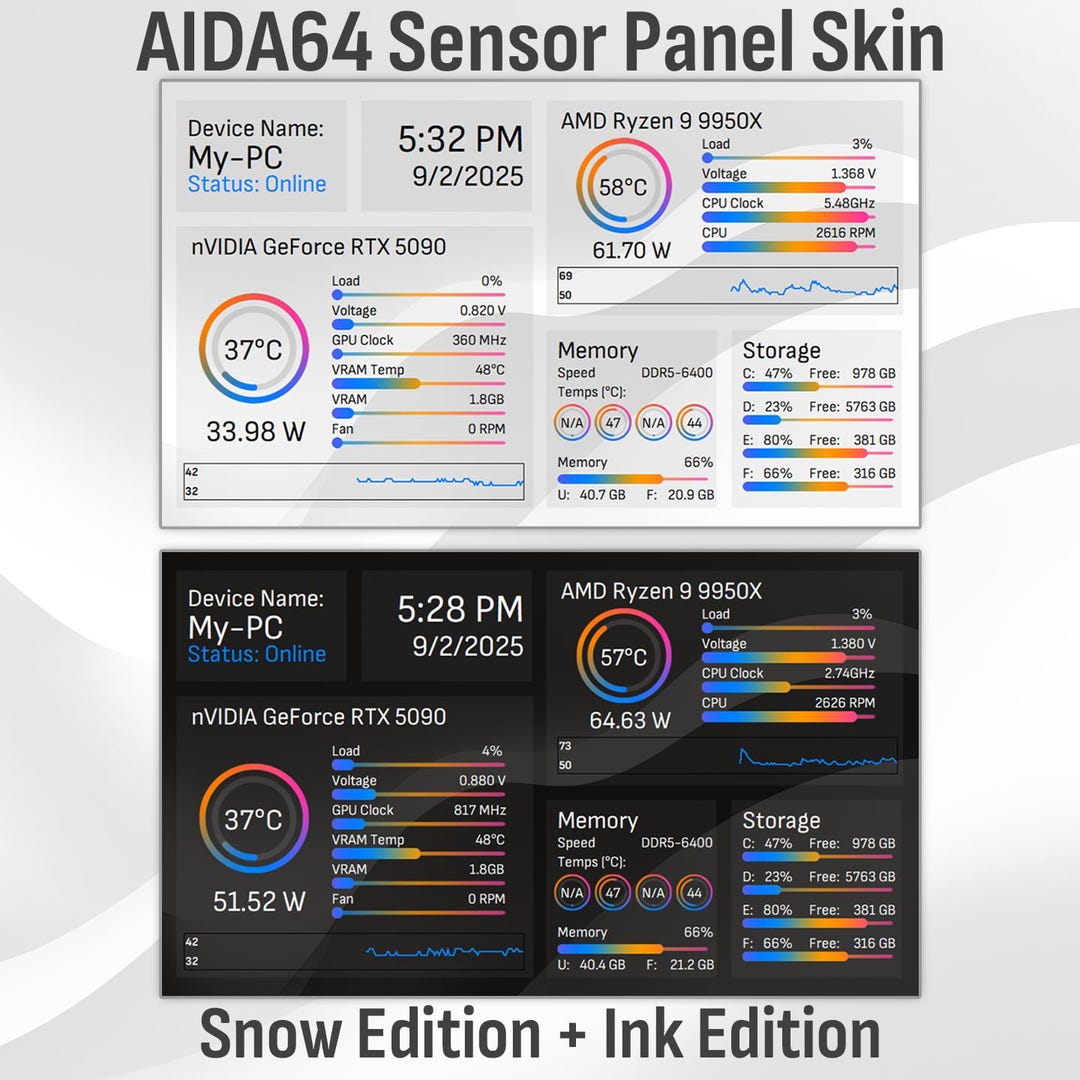 AIDA64 Sensor Panel Skin

Device Name:
My-PC
Status: Online

5:32 PM
9/2/2025

AMD Ryzen 9 9950X
58°C
61.70 W
Load 3%
Voltage 1.368 V
CPU Clock 5.48GHz
CPU 2616 RPM
69
50

nVIDIA GeForce RTX 5090
37°C
33.98 W
Load 0%
Voltage 0.820 V
GPU Clock 360 MHz
VRAM Temp 48°C
VRAM 1.8GB
Fan 0 RPM
42
32

Memory
Speed DDR5-6400
Temps (°C):
N/A 47 N/A 44
Memory 66%
U: 40.7 GB F: 20.9 GB

Storage
C: 47% Free: 978 GB
D: 23% Free: 5763 GB
E: 80% Free: 381 GB
F: 66% Free: 316 GB

Device Name:
My-PC
Status: Online

5:28 PM
9/2/2025

AMD Ryzen 9 9950X
57°C
64.63 W
Load 3%
Voltage 1.380 V
CPU Clock 2.74GHz
CPU 2626 RPM
73
50

nVIDIA GeForce RTX 5090
37°C
51.52 W
Load 4%
Voltage 0.880 V
GPU Clock 817 MHz
VRAM Temp 48°C
VRAM 1.8GB
Fan 0 RPM
42
32

Memory
Speed DDR5-6400
Temps (°C):
N/A 47 N/A 44
Memory 66%
U: 40.4 GB F: 21.2 GB

Storage
C: 47% Free: 978 GB
D: 23% Free: 5763 GB
E: 80% Free: 381 GB
F: 66% Free: 316 GB

Snow Edition + Ink Edition